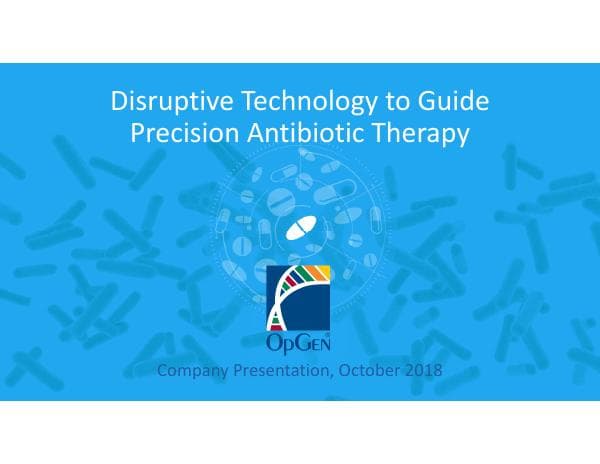 Disruptive Technology to Guide Precision Antibiotic Therapy

OpGen®

Company Presentation, October 2018